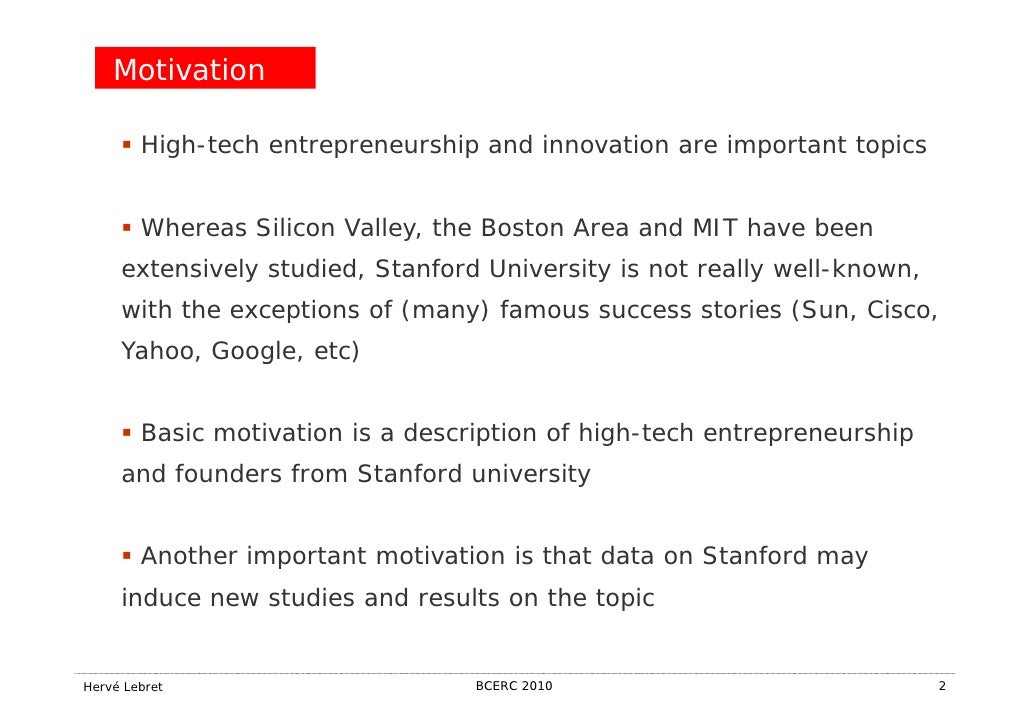 Motivation

▪ High-tech entrepreneurship and innovation are important topics

▪ Whereas Silicon Valley, the Boston Area and MIT have been extensively studied, Stanford University is not really well-known, with the exceptions of (many) famous success stories (Sun, Cisco, Yahoo, Google, etc)

▪ Basic motivation is a description of high-tech entrepreneurship and founders from Stanford university

▪ Another important motivation is that data on Stanford may induce new studies and results on the topic

Hervé Lebret BCERC 2010 2